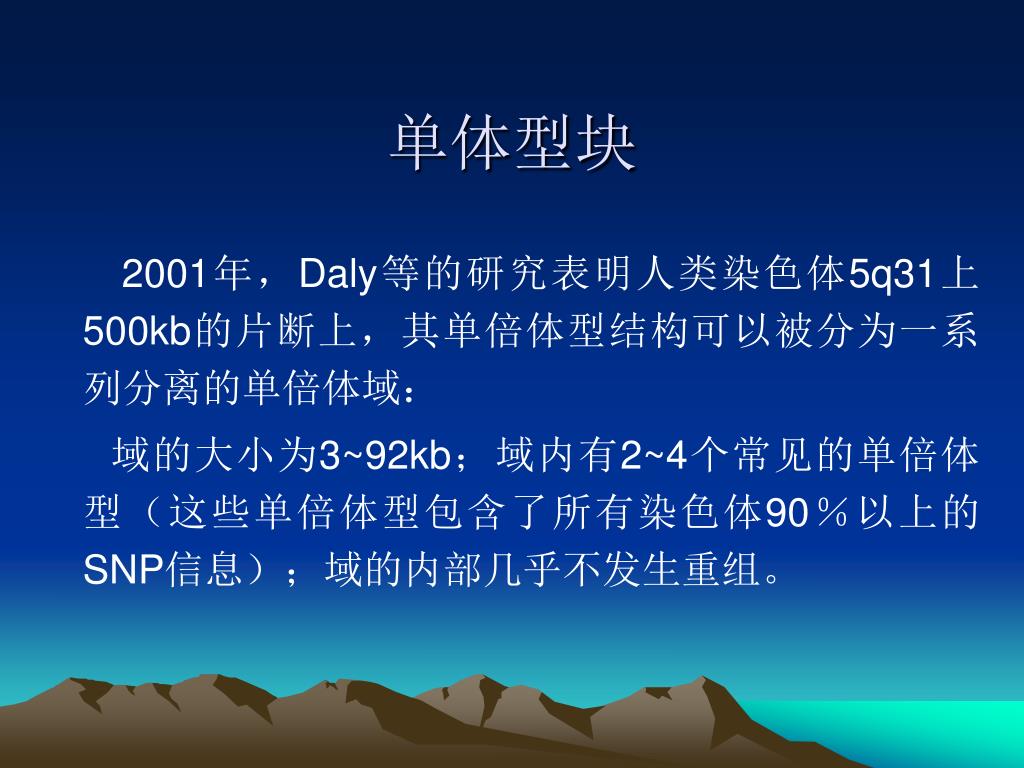 单体型块

2001年，Daly等的研究表明人类染色体5q31上500kb的片断上，其单倍体型结构可以被分为一系列分离的单倍体域：

域的大小为3~92kb；域内有2~4个常见的单倍体型（这些单倍体型包含了所有染色体90％以上的SNP信息）；域的内部几乎不发生重组。